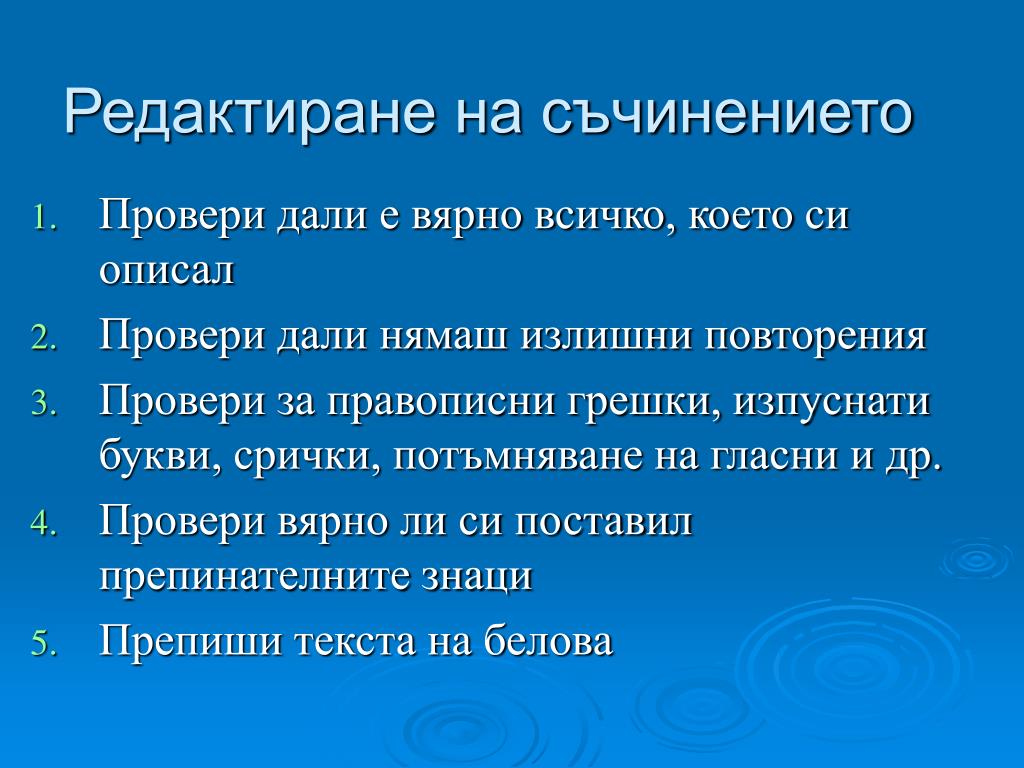 Редактиране на съчинението

1. Провери дали е вярно всичко, което си описал
2. Провери дали нямаш излишни повторения
3. Провери за правописни грешки, изпуснати букви, срички, потъмняване на гласни и др.
4. Провери вярно ли си поставил препинателните знаци
5. Препиши текста на белова